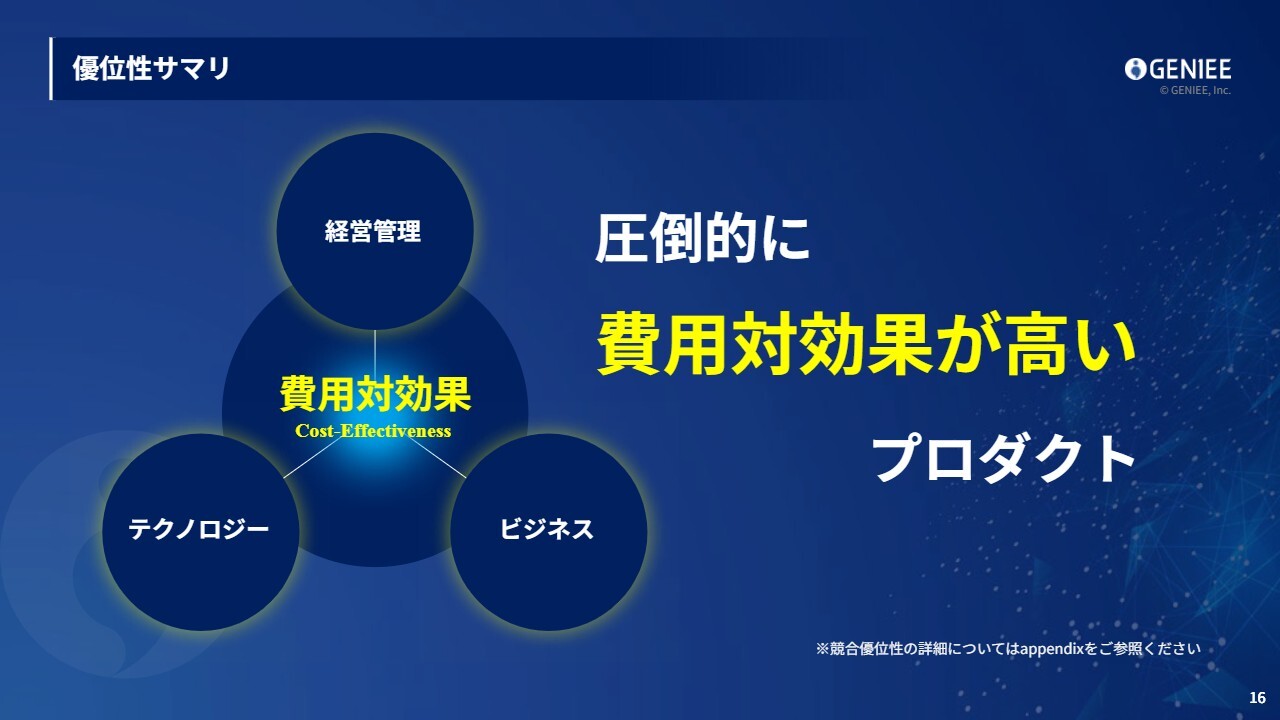 優位性サマリ

GENIEE
© GENIEE, Inc.

経営管理

費用対効果
Cost-Effectiveness

テクノロジー

ビジネス

圧倒的に

費用対効果が高い

プロダクト

※競合優位性の詳細についてはappendixをご参照ください

16